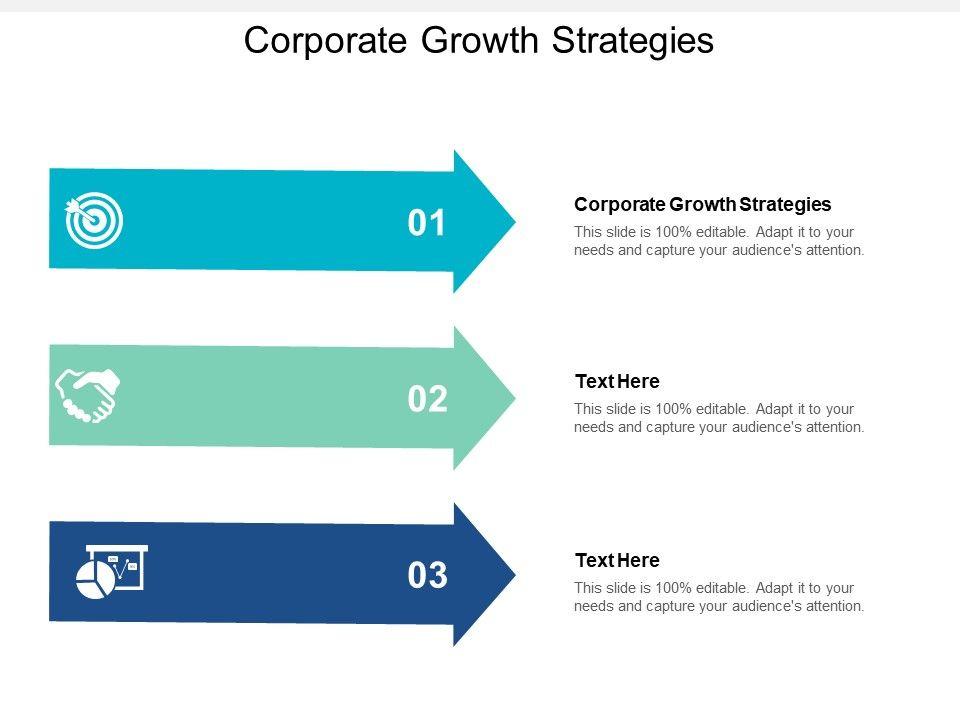 Corporate Growth Strategies

01

Corporate Growth Strategies
This slide is 100% editable. Adapt it to your needs and capture your audience's attention.

02

Text Here
This slide is 100% editable. Adapt it to your needs and capture your audience's attention.

03

Text Here
This slide is 100% editable. Adapt it to your needs and capture your audience's attention.